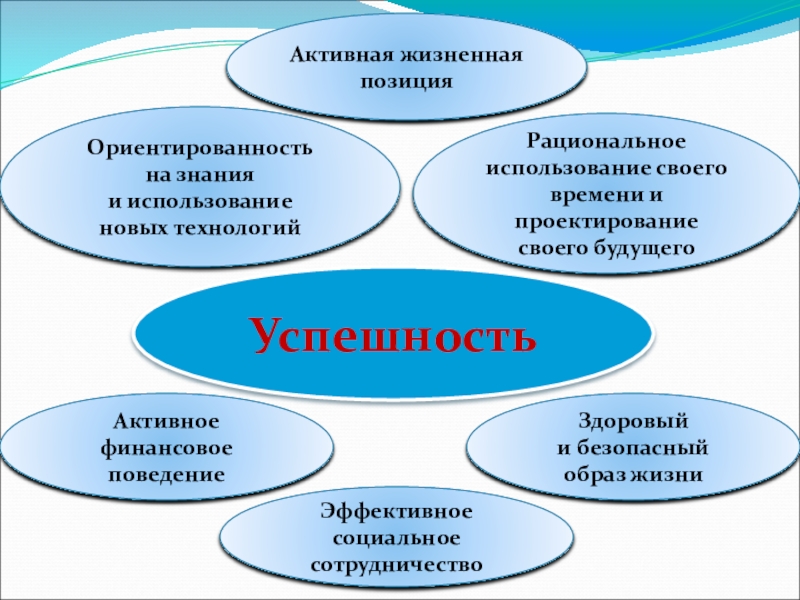 Активная жизненная позиция

Ориентированность на знания и использование новых технологий

Рациональное использование своего времени и проектирование своего будущего

Успешность

Активное финансовое поведение

Здоровый и безопасный образ жизни

Эффективное социальное сотрудничество